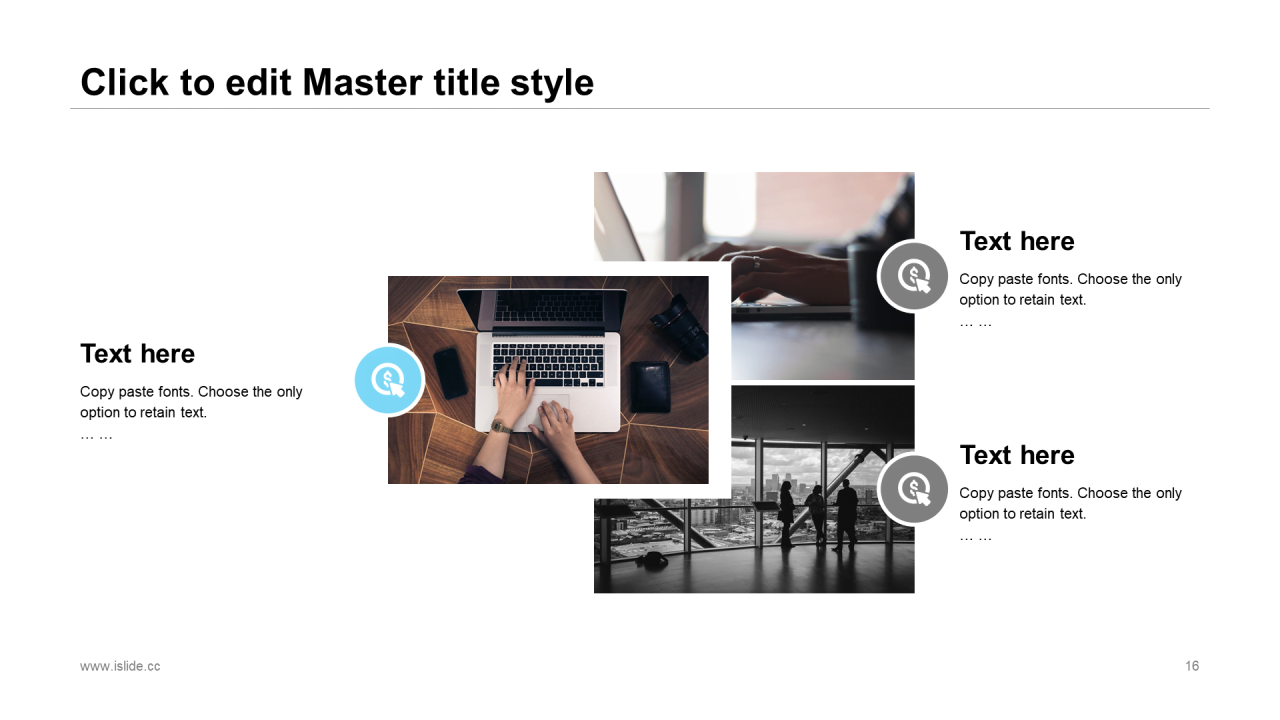 Click to edit Master title style

Text here

Copy paste fonts. Choose the only option to retain text.
… …

Text here

Copy paste fonts. Choose the only option to retain text.
… …

Text here

Copy paste fonts. Choose the only option to retain text.
… …

www.islide.cc

16